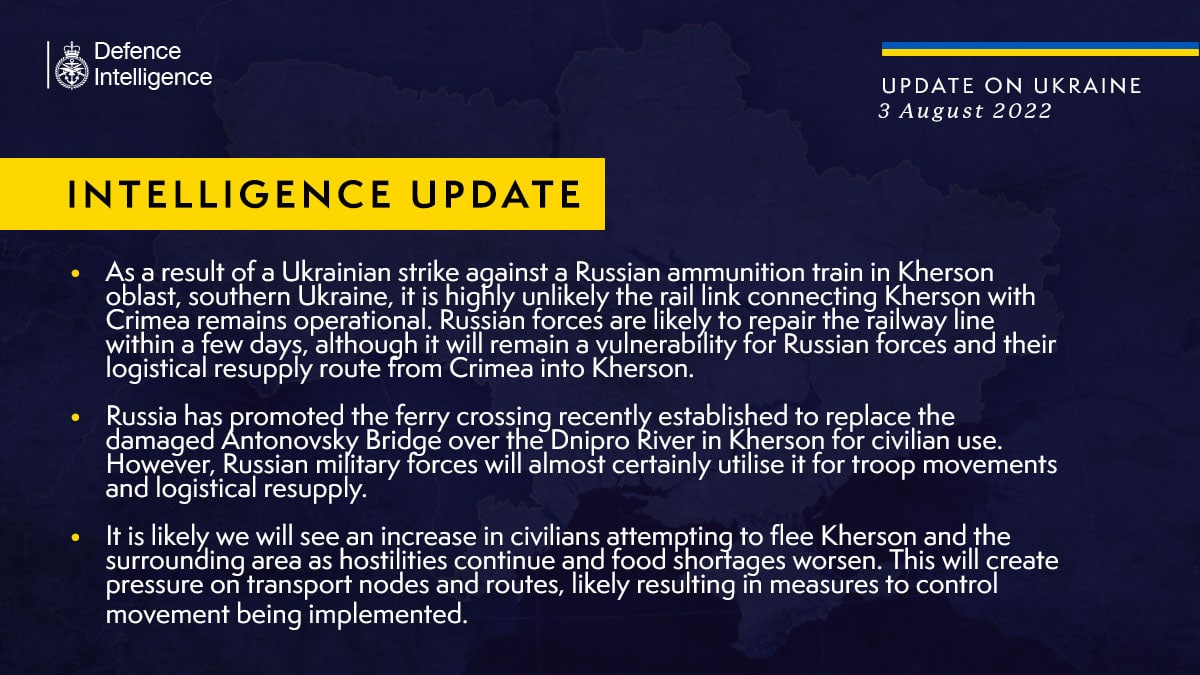 Defence Intelligence

UPDATE ON UKRAINE
3 August 2022

INTELLIGENCE UPDATE

• As a result of a Ukrainian strike against a Russian ammunition train in Kherson oblast, southern Ukraine, it is highly unlikely the rail link connecting Kherson with Crimea remains operational. Russian forces are likely to repair the railway line within a few days, although it will remain a vulnerability for Russian forces and their logistical resupply route from Crimea into Kherson.

• Russia has promoted the ferry crossing recently established to replace the damaged Antonovsky Bridge over the Dnipro River in Kherson for civilian use. However, Russian military forces will almost certainly utilise it for troop movements and logistical resupply.

• It is likely we will see an increase in civilians attempting to flee Kherson and the surrounding area as hostilities continue and food shortages worsen. This will create pressure on transport nodes and routes, likely resulting in measures to control movement being implemented.